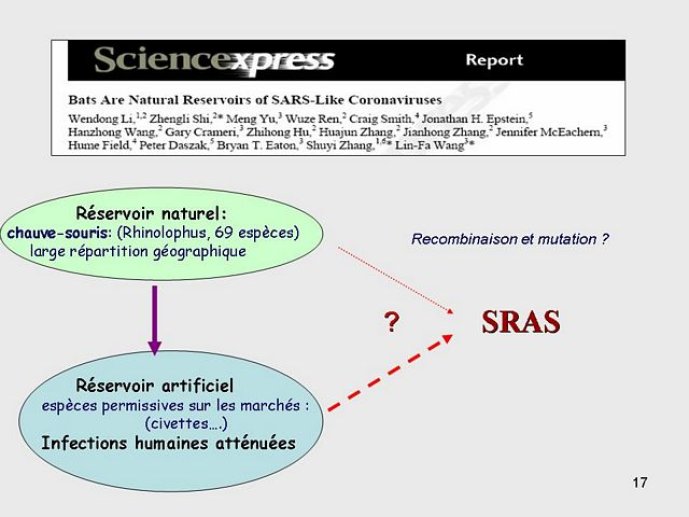 Sciencexpress Report

Bats Are Natural Reservoirs of SARS-Like Coronaviruses

Wendong Li,$^{1,2}$ Zhengli Shi,$^{2*}$ Meng Yu,$^{3}$ Wuze Ren,$^{2}$ Craig Smith,$^{4}$ Jonathan H. Epstein,$^{5}$ Hanzhong Wang,$^{2}$ Gary Crameri,$^{3}$ Zhihong Hu,$^{2}$ Huajun Zhang,$^{2}$ Jianhong Zhang,$^{2}$ Jennifer McEachern,$^{3}$ Hume Field,$^{4}$ Peter Daszak,$^{5}$ Bryan T. Eaton,$^{3}$ Shuyi Zhang,$^{1,6*}$ Lin-Fa Wang$^{3*}$

Réservoir naturel:
chauve-souris: (Rhinolophus, 69 espèces)
large répartition géographique

Recombinaison et mutation ?

?

SRAS

Réservoir artificiel
espèces permissives sur les marchés :
(civettes....)
Infections humaines atténuées

17